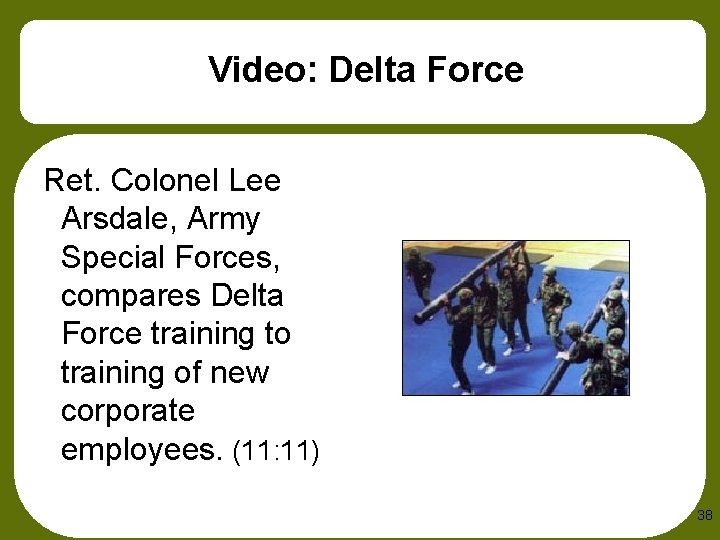 Video: Delta Force

Ret. Colonel Lee Arsdale, Army Special Forces, compares Delta Force training to training of new corporate employees. (11:11)

38